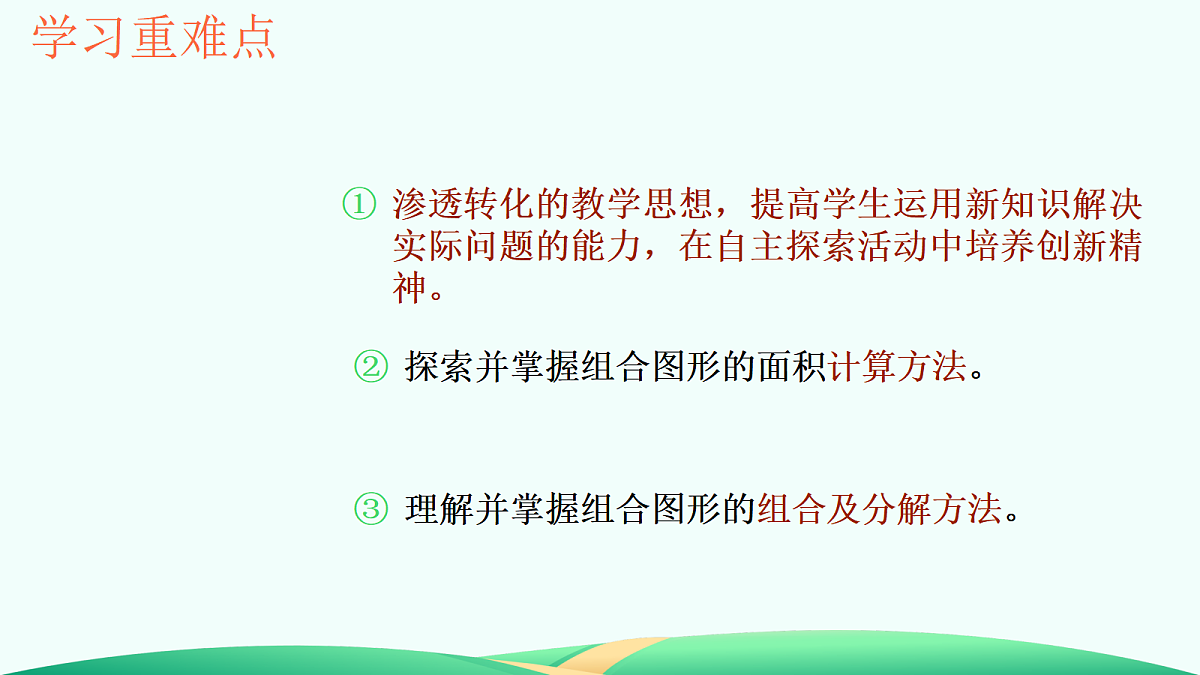 学习重难点

① 渗透转化的教学思想，提高学生运用新知识解决实际问题的能力，在自主探索活动中培养创新精神。

② 探索并掌握组合图形的面积计算方法。

③ 理解并掌握组合图形的组合及分解方法。